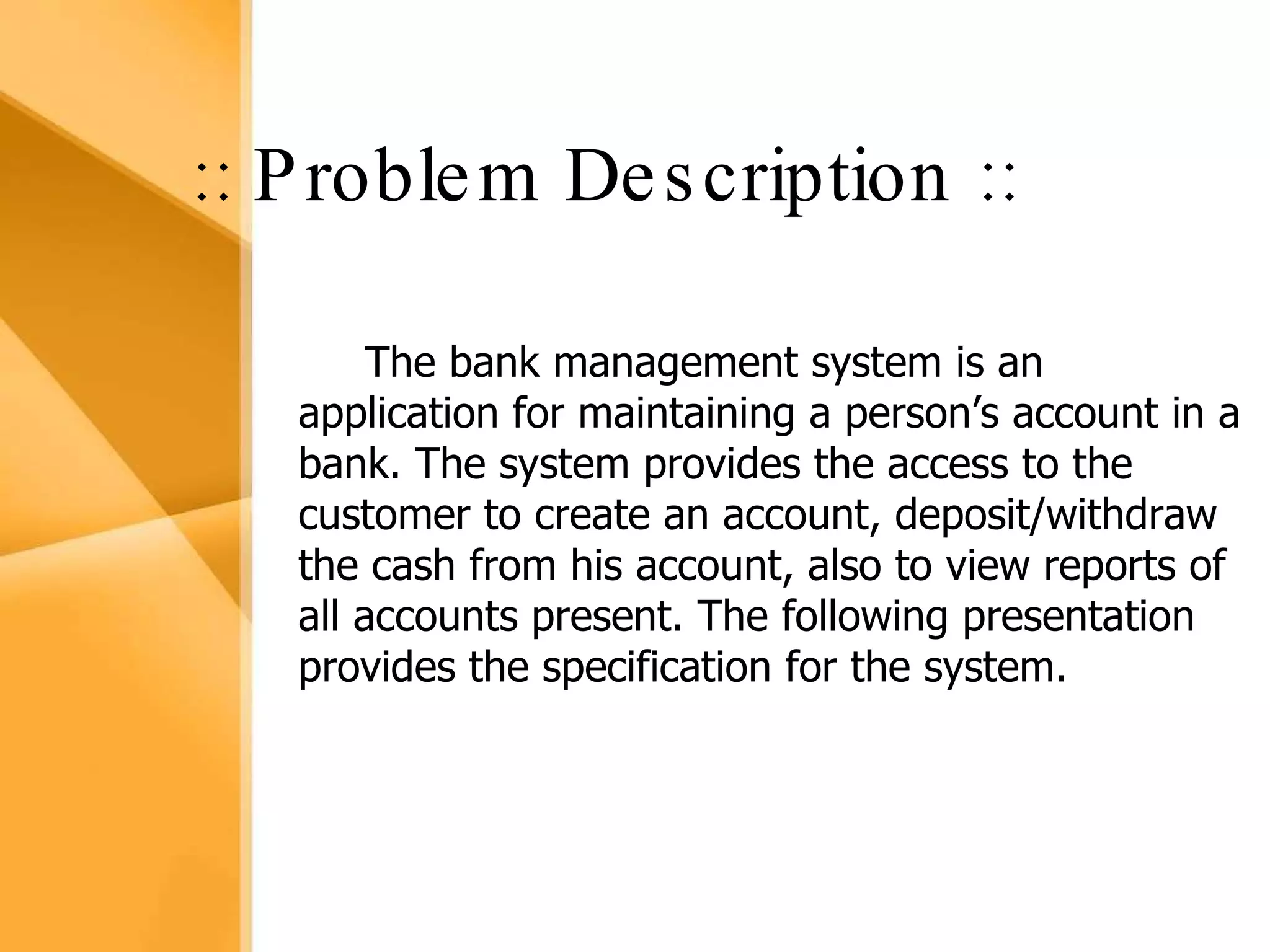 :: Problem Description ::

The bank management system is an application for maintaining a person’s account in a bank. The system provides the access to the customer to create an account, deposit/withdraw the cash from his account, also to view reports of all accounts present. The following presentation provides the specification for the system.